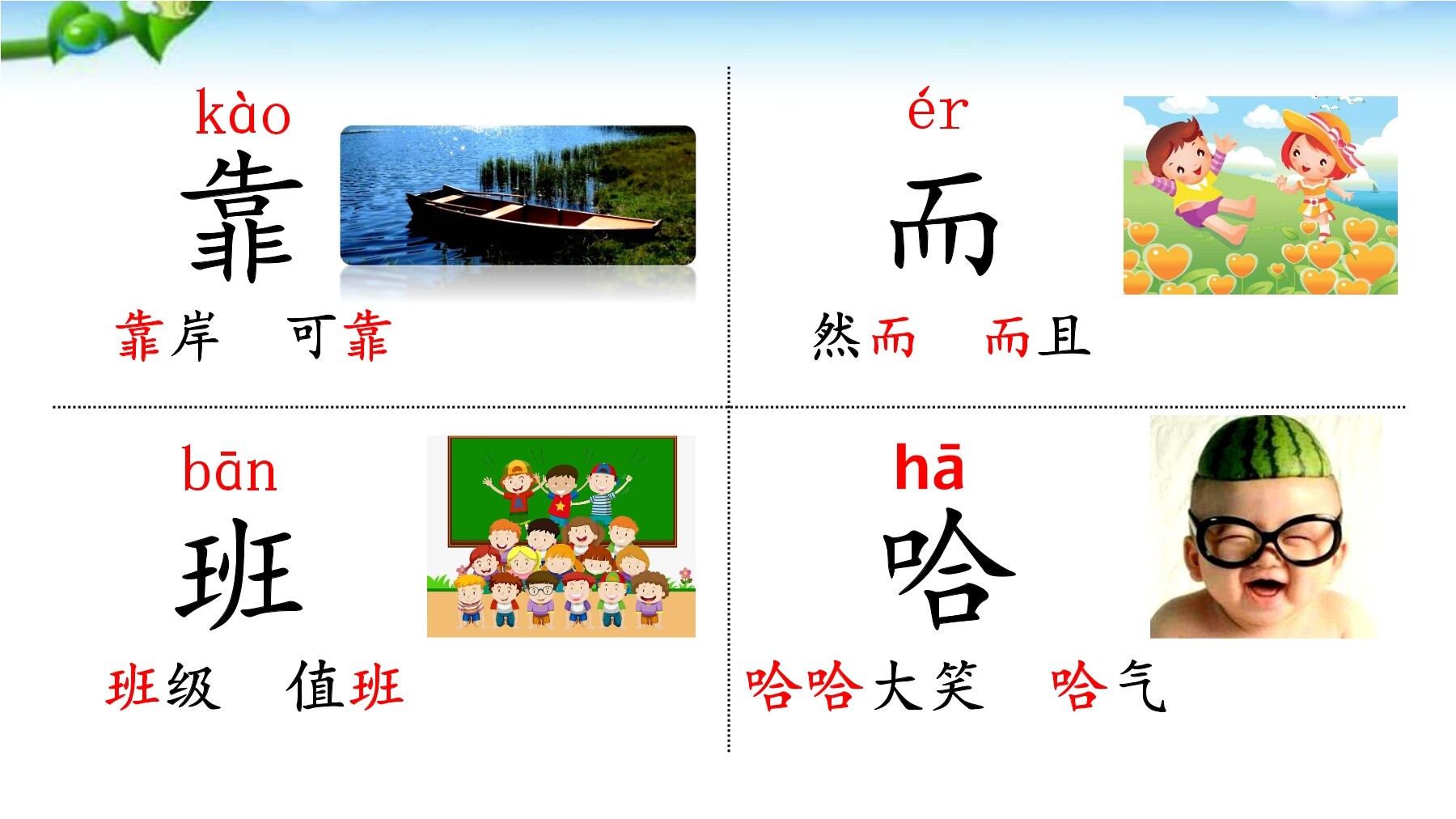 kào
靠
靠岸 可靠

ér
而
然而 而且

bān
班
班级 值班

hā
哈
哈哈大笑 哈气